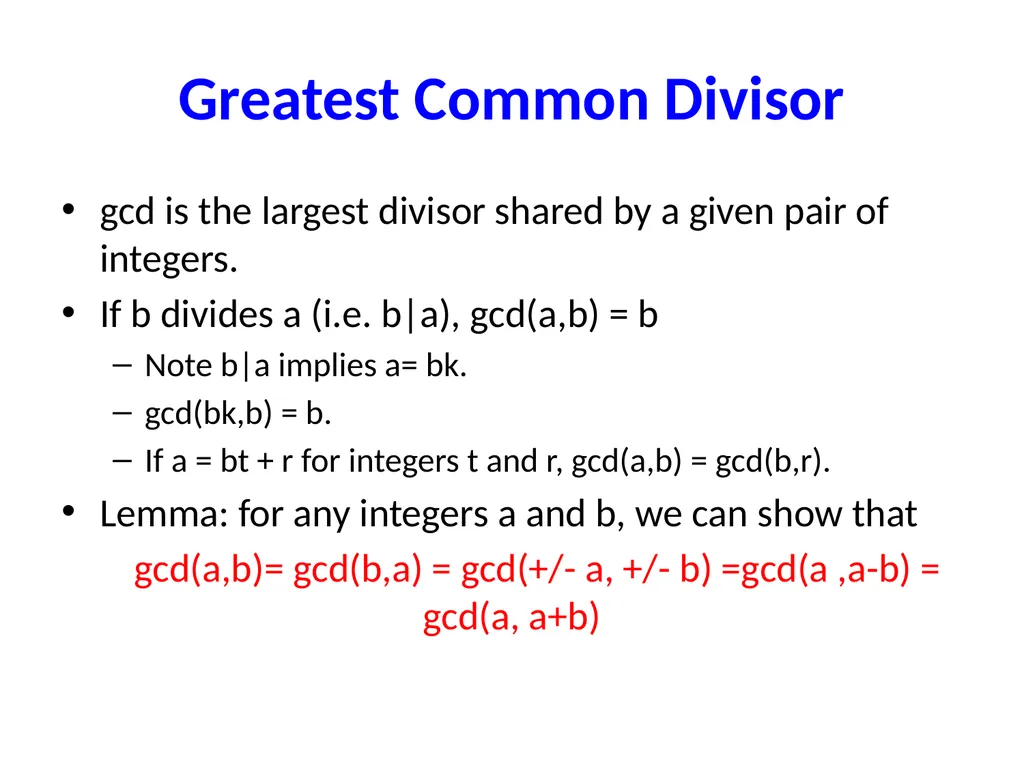 Greatest Common Divisor

• gcd is the largest divisor shared by a given pair of integers.

• If b divides a (i.e. b|a), gcd(a,b) = b
  – Note b|a implies a= bk.
  – gcd(bk,b) = b.
  – If a = bt + r for integers t and r, gcd(a,b) = gcd(b,r).

• Lemma: for any integers a and b, we can show that
gcd(a,b)= gcd(b,a) = gcd(+/- a, +/- b) =gcd(a ,a-b) = gcd(a, a+b)